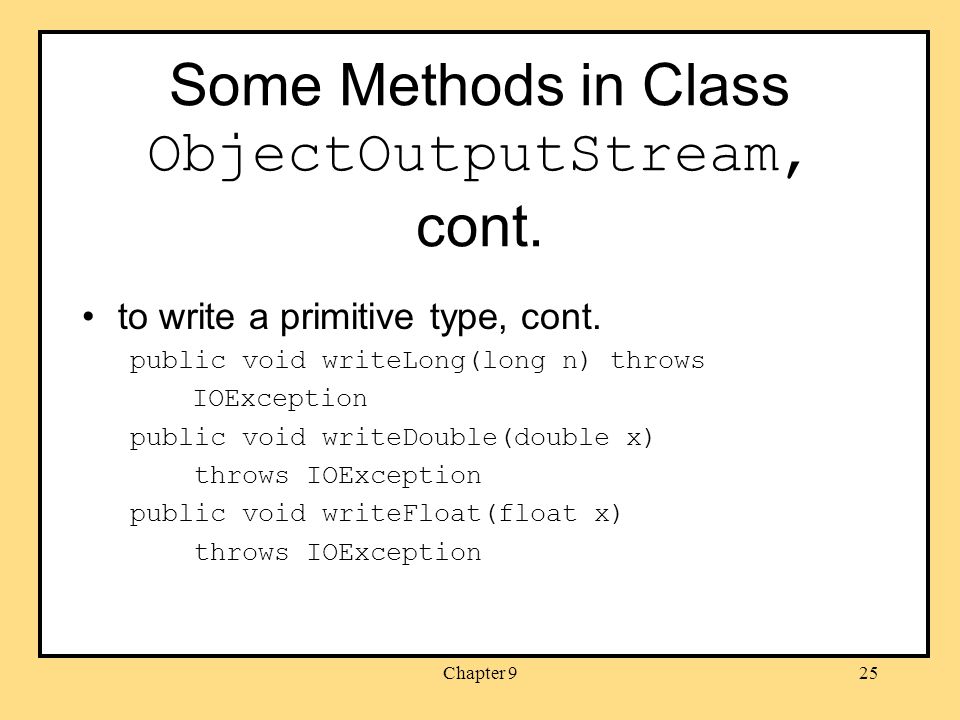 Some Methods in Class ObjectOutputStream, cont.

• to write a primitive type, cont.

public void writeLong(long n) throws
    IOException
public void writeDouble(double x)
    throws IOException
public void writeFloat(float x)
    throws IOException

Chapter 9

25